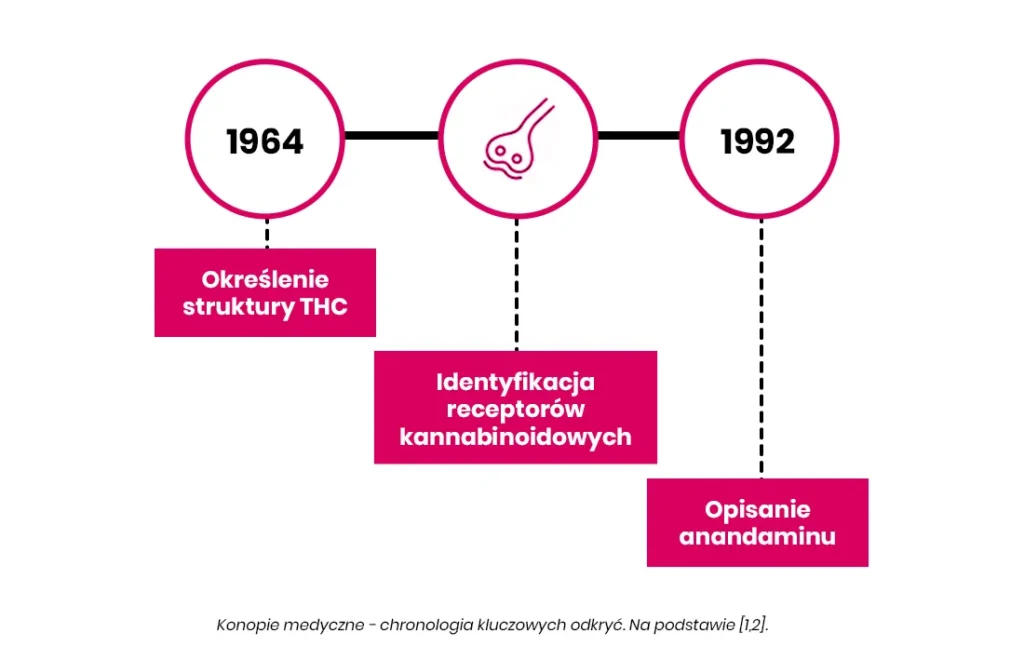 1964

1992

Określenie struktury THC

Identyfikacja receptorów kannabinoidowych

Opisanie anandaminu

Konopie medyczne - chronologia kluczowych odkryć. Na podstawie [1,2].